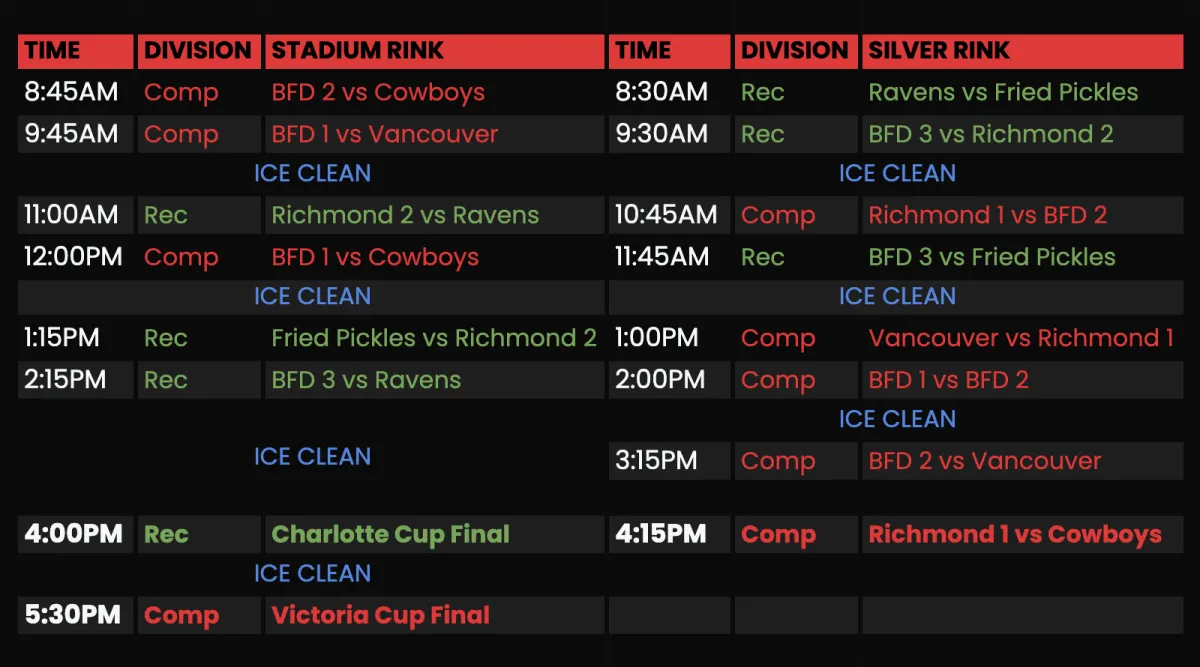 | TIME | DIVISION | STADIUM RINK |
|---|---|---|
| 8:45AM | Comp | BFD 2 vs Cowboys |
| 9:45AM | Comp | BFD 1 vs Vancouver |
| | | ICE CLEAN |
| 11:00AM | Rec | Richmond 2 vs Ravens |
| 12:00PM | Comp | BFD 1 vs Cowboys |
| | | ICE CLEAN |
| 1:15PM | Rec | Fried Pickles vs Richmond 2 |
| 2:15PM | Rec | BFD 3 vs Ravens |
| | | ICE CLEAN |
| 4:00PM | Rec | Charlotte Cup Final |
| | | ICE CLEAN |
| 5:30PM | Comp | Victoria Cup Final |

| TIME | DIVISION | SILVER RINK |
|---|---|---|
| 8:30AM | Rec | Ravens vs Fried Pickles |
| 9:30AM | Rec | BFD 3 vs Richmond 2 |
| | | ICE CLEAN |
| 10:45AM | Comp | Richmond 1 vs BFD 2 |
| 11:45AM | Rec | BFD 3 vs Fried Pickles |
| | | ICE CLEAN |
| 1:00PM | Comp | Vancouver vs Richmond 1 |
| 2:00PM | Comp | BFD 1 vs BFD 2 |
| | | ICE CLEAN |
| 3:15PM | Comp | BFD 2 vs Vancouver |
| 4:15PM | Comp | Richmond 1 vs Cowboys |